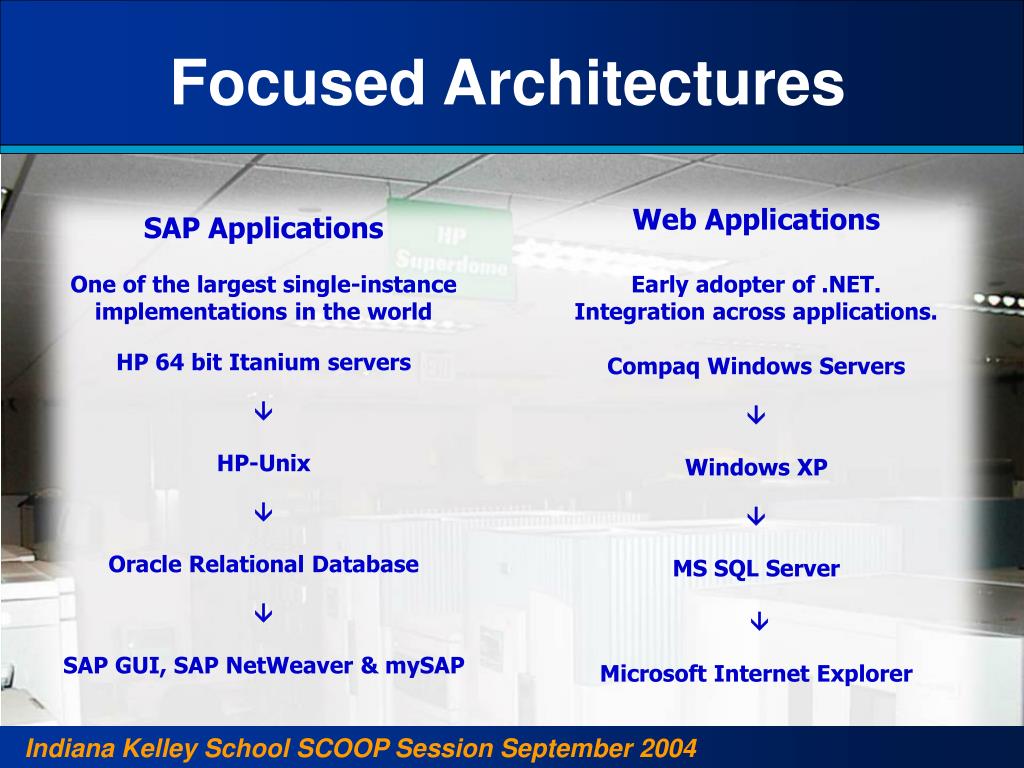 Focused Architectures

SAP Applications

One of the largest single-instance implementations in the world

HP 64 bit Itanium servers

↓

HP-Unix

↓

Oracle Relational Database

↓

SAP GUI, SAP NetWeaver & mySAP

Web Applications

Early adopter of .NET. Integration across applications.

Compaq Windows Servers

↓

Windows XP

↓

MS SQL Server

↓

Microsoft Internet Explorer

HP Superdome

Indiana Kelley School SCOOP Session September 2004